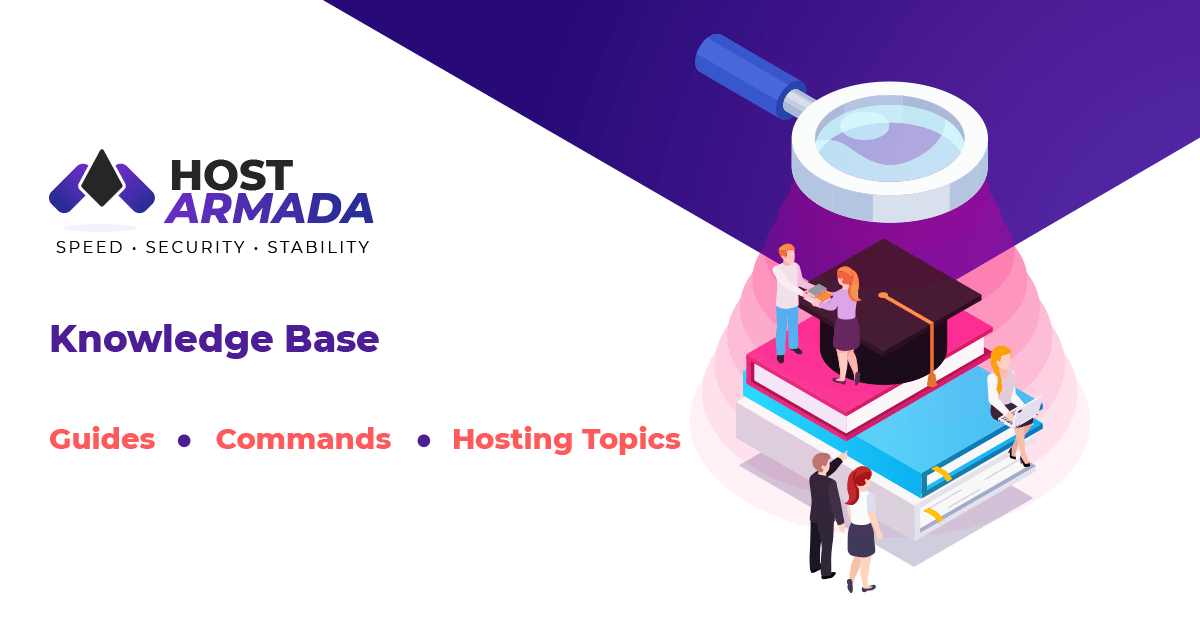 HOST
ARMADA
SPEED · SECURITY · STABILITY

Knowledge Base

Guides • Commands • Hosting Topics